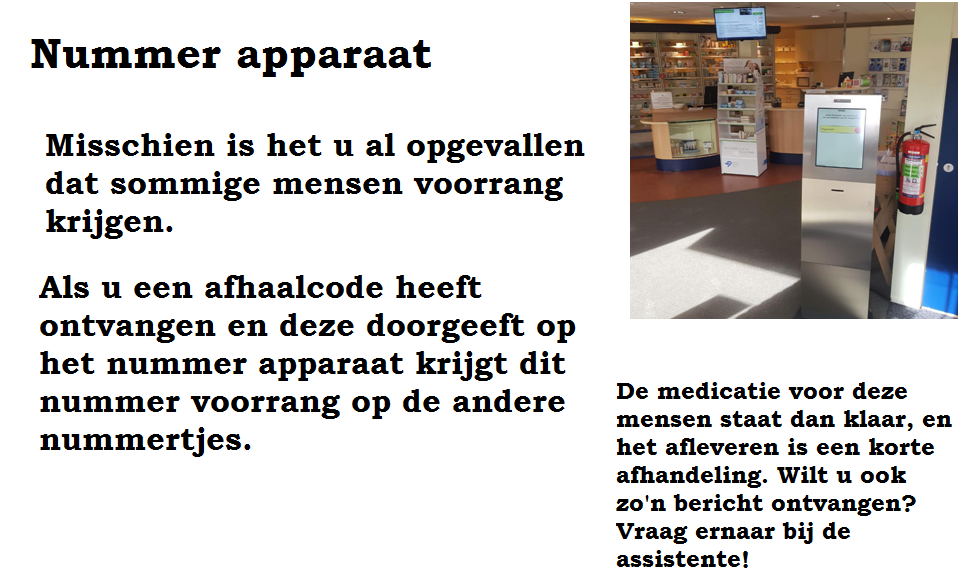 Nummer apparaat

Misschien is het u al opgevallen dat sommige mensen voorrang krijgen.

Als u een afhaalcode heeft ontvangen en deze doorgeeft op het nummer apparaat krijgt dit nummer voorrang op de andere nummertjes.

De medicatie voor deze mensen staat dan klaar, en het afleveren is een korte afhandeling. Wilt u ook zo'n bericht ontvangen? Vraag ernaar bij de assistente!